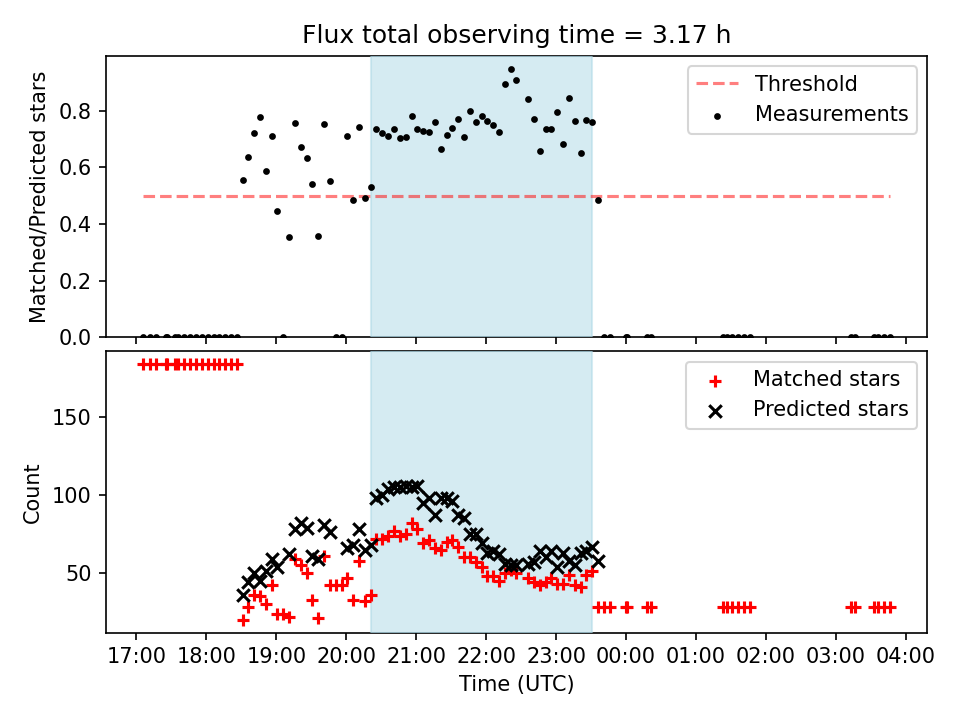 Flux total observing time = 3.17 h

Matched/Predicted stars

0.0
0.2
0.4
0.6
0.8

Threshold
Measurements

Count

50
100
150

Matched stars
Predicted stars

17:00
18:00
19:00
20:00
21:00
22:00
23:00
00:00
01:00
02:00
03:00
04:00

Time (UTC)